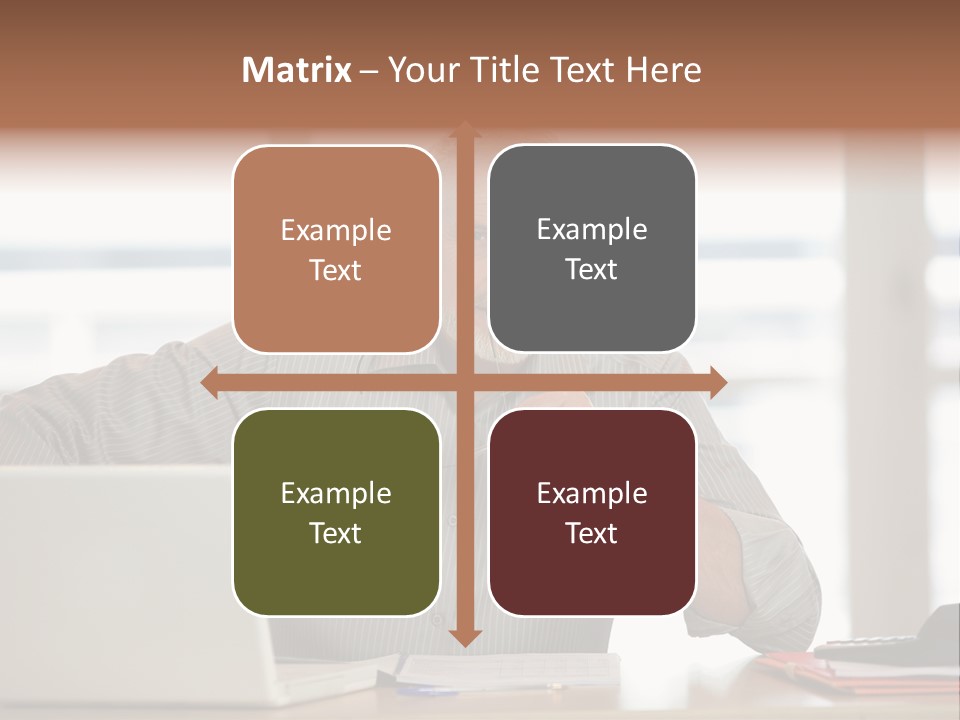 Matrix – Your Title Text Here

Example Text

Example Text

Example Text

Example Text